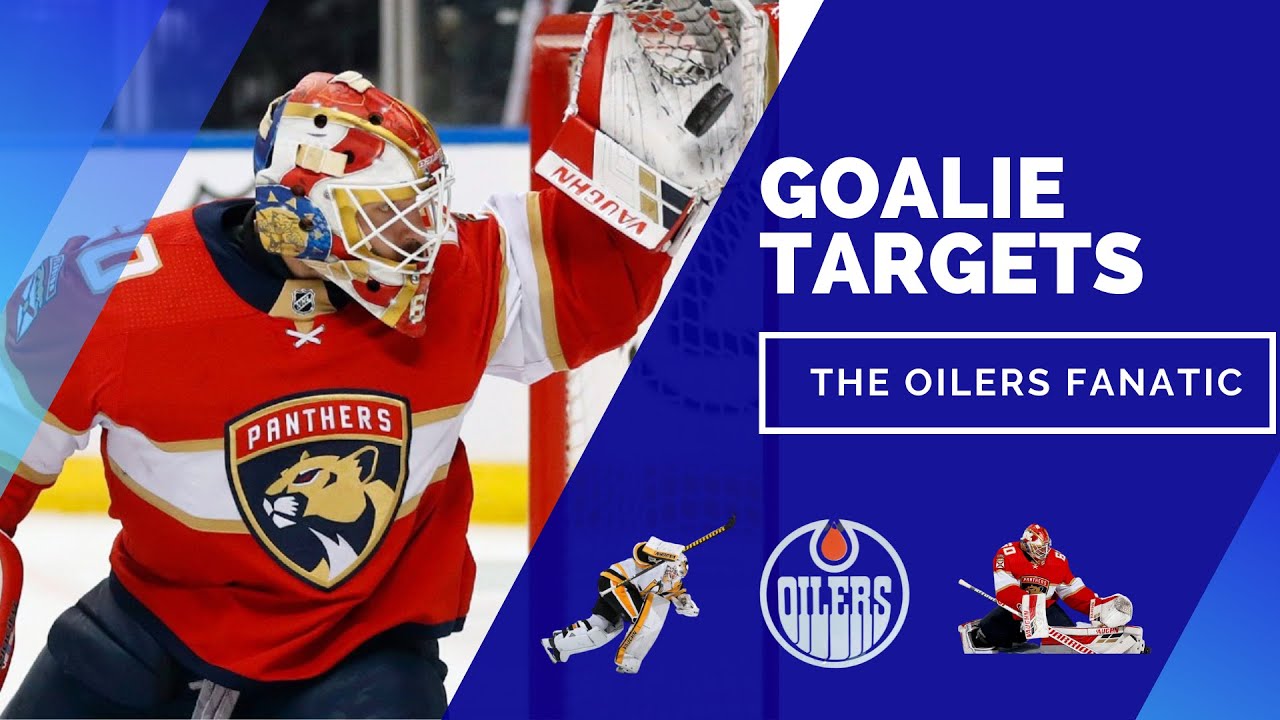 GOALIE TARGETS

THE OILERS FANATIC

PANTHERS

VAUGHN

OILERS